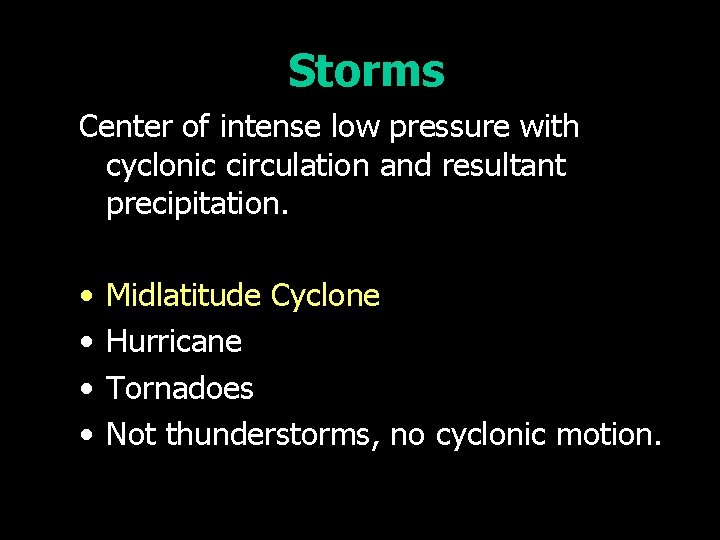 Storms

Center of intense low pressure with cyclonic circulation and resultant precipitation.

• Midlatitude Cyclone
• Hurricane
• Tornadoes
• Not thunderstorms, no cyclonic motion.